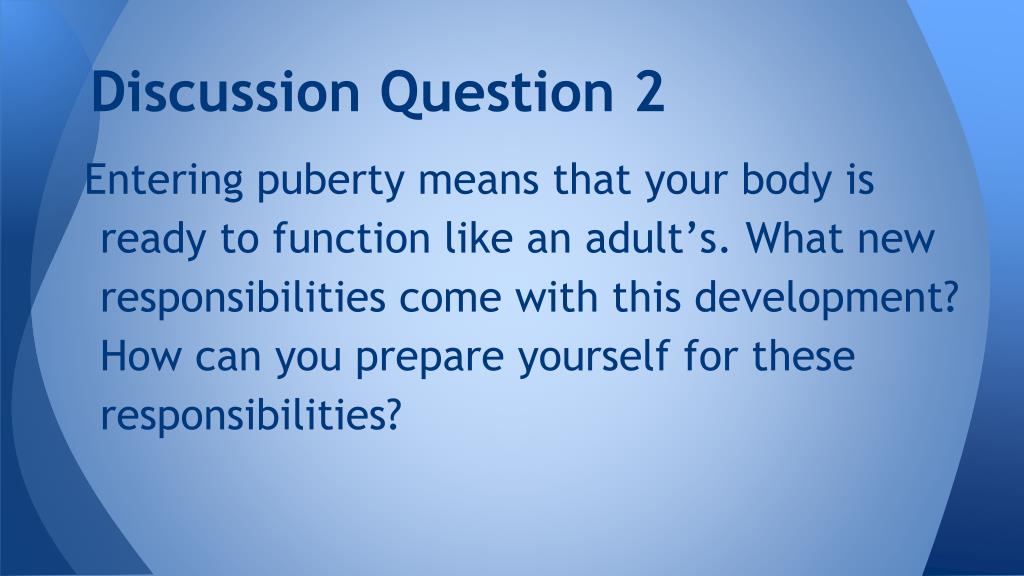 Discussion Question 2

Entering puberty means that your body is ready to function like an adult’s. What new responsibilities come with this development? How can you prepare yourself for these responsibilities?